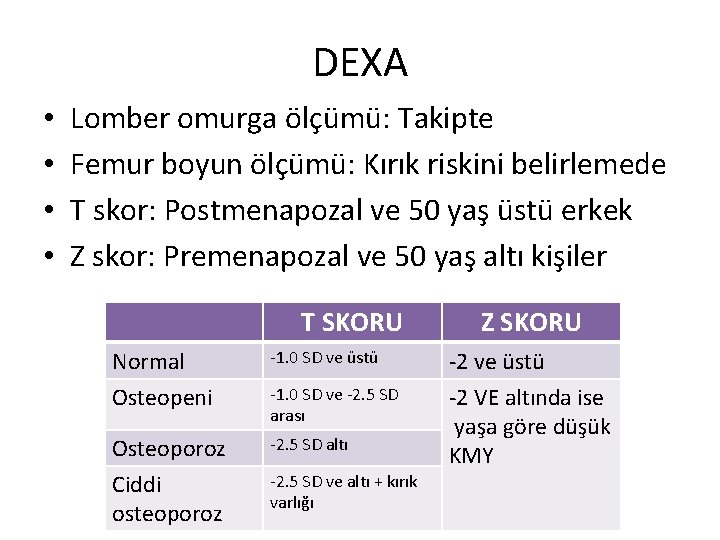 DEXA

• Lomber omurga ölçümü: Takipte
• Femur boyun ölçümü: Kırık riskini belirlemede
• T skor: Postmenapozal ve 50 yaş üstü erkek
• Z skor: Premenapozal ve 50 yaş altı kişiler

| | T SKORU | Z SKORU |
|---|---|---|
| Normal | -1.0 SD ve üstü | -2 ve üstü |
| Osteopeni | -1.0 SD ve -2.5 SD arası | -2 VE altında ise yaşa göre düşük KMY |
| Osteoporoz | -2.5 SD altı | |
| Ciddi osteoporoz | -2.5 SD ve altı + kırık varlığı | |